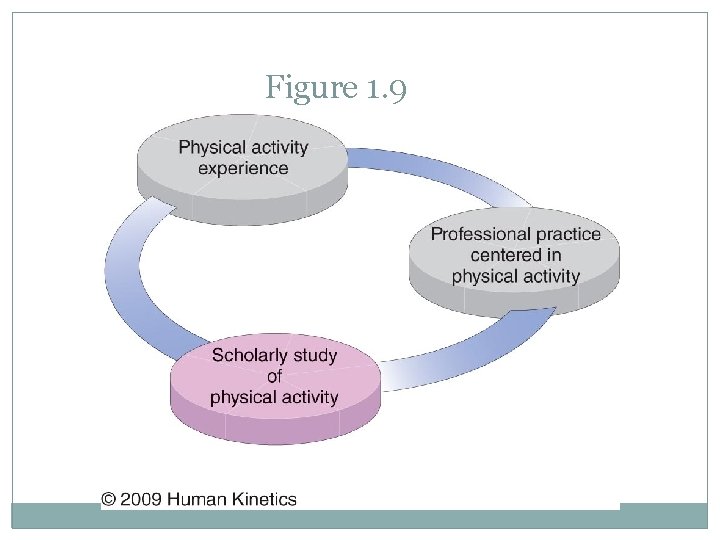 Figure 1.9

Physical activity experience

Professional practice centered in physical activity

Scholarly study of physical activity

© 2009 Human Kinetics